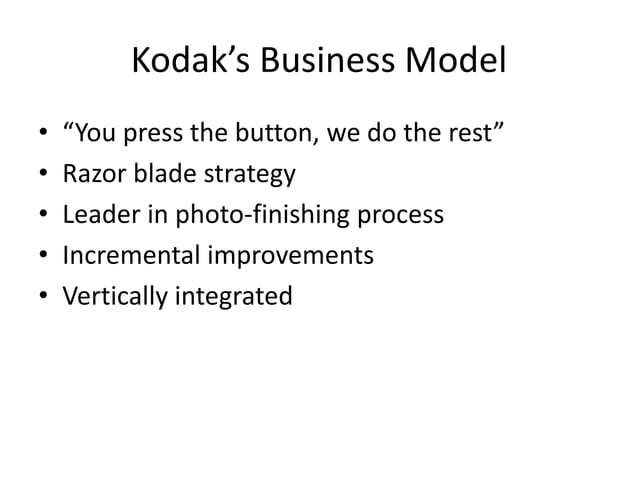 Kodak’s Business Model

• “You press the button, we do the rest”
• Razor blade strategy
• Leader in photo-finishing process
• Incremental improvements
• Vertically integrated